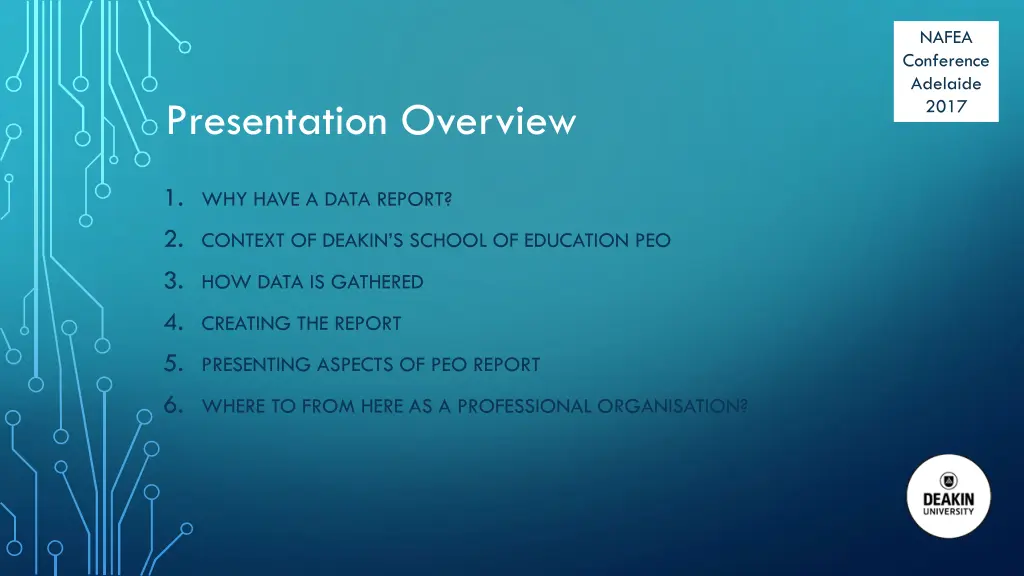 NAFEA Conference Adelaide 2017

Presentation Overview

1. WHY HAVE A DATA REPORT?

2. CONTEXT OF DEAKIN'S SCHOOL OF EDUCATION PEO

3. HOW DATA IS GATHERED

4. CREATING THE REPORT

5. PRESENTING ASPECTS OF PEO REPORT

6. WHERE TO FROM HERE AS A PROFESSIONAL ORGANISATION?

DEAKIN UNIVERSITY